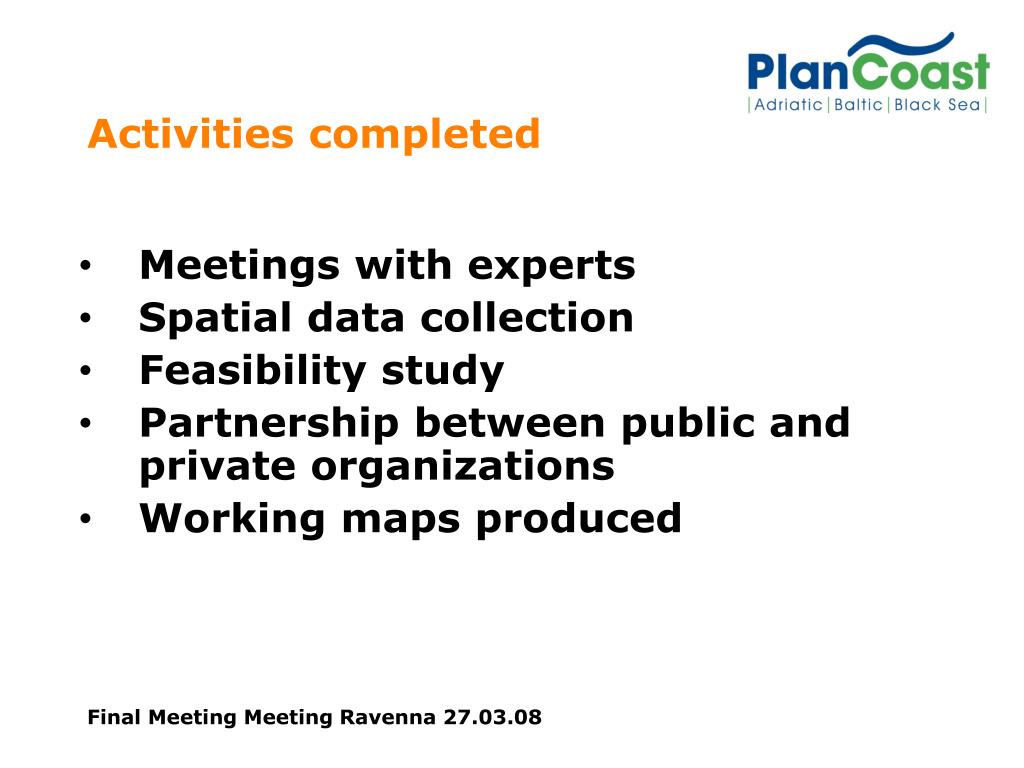 PlanCoast
|Adriatic|Baltic|Black Sea|

Activities completed

• Meetings with experts
• Spatial data collection
• Feasibility study
• Partnership between public and private organizations
• Working maps produced

Final Meeting Meeting Ravenna 27.03.08